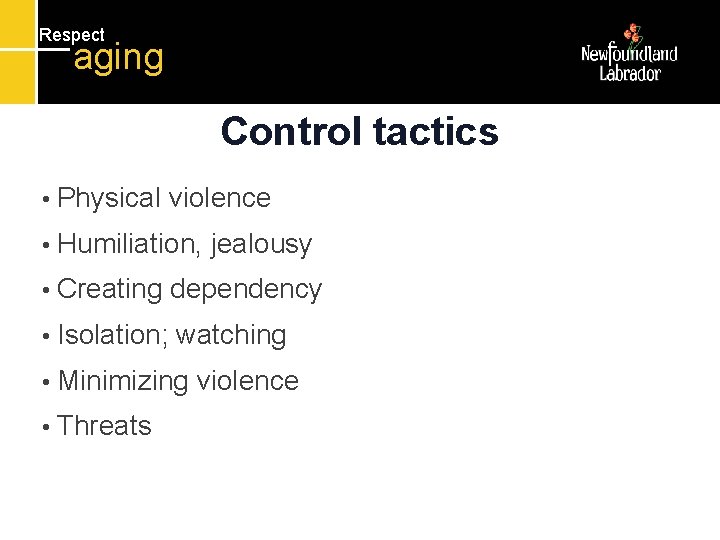 Respect
aging

Newfoundland
Labrador

Control tactics

• Physical violence
• Humiliation, jealousy
• Creating dependency
• Isolation; watching
• Minimizing violence
• Threats